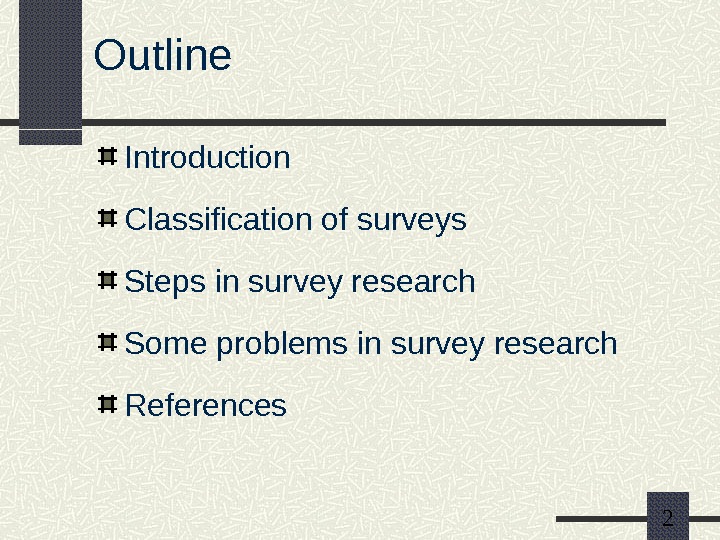 Outline

Introduction

Classification of surveys

Steps in survey research

Some problems in survey research

References

2